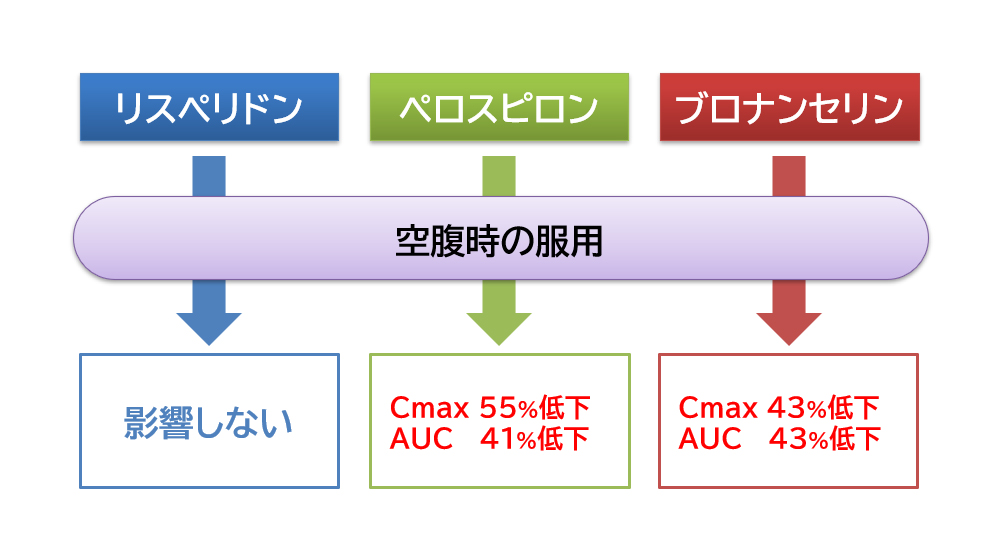 リスペリドン

ペロスピロン

ブロナンセリン

空腹時の服用

影響しない

Cmax 55%低下
AUC 41%低下

Cmax 43%低下
AUC 43%低下